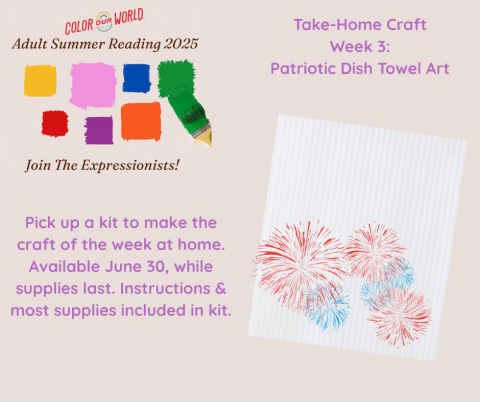 COLOR OUR WORLD
Adult Summer Reading 2025

Join The Expressionists!

Take-Home Craft
Week 3:
Patriotic Dish Towel Art

Pick up a kit to make the craft of the week at home. Available June 30, while supplies last. Instructions & most supplies included in kit.